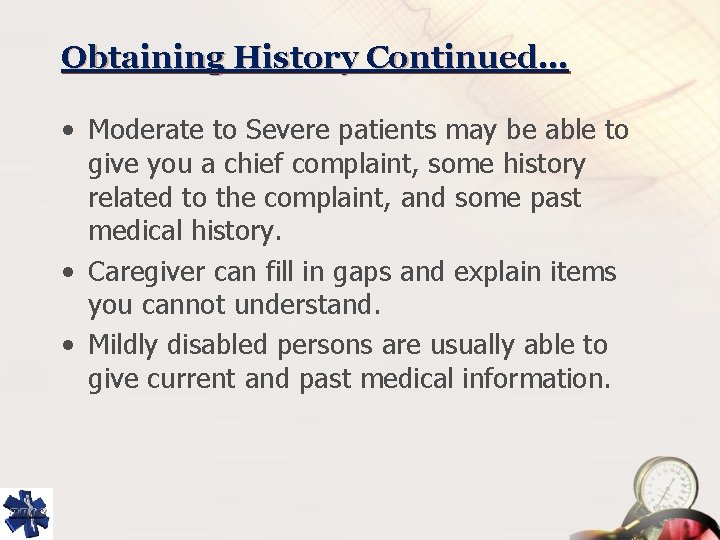 Obtaining History Continued…

• Moderate to Severe patients may be able to give you a chief complaint, some history related to the complaint, and some past medical history.

• Caregiver can fill in gaps and explain items you cannot understand.

• Mildly disabled persons are usually able to give current and past medical information.